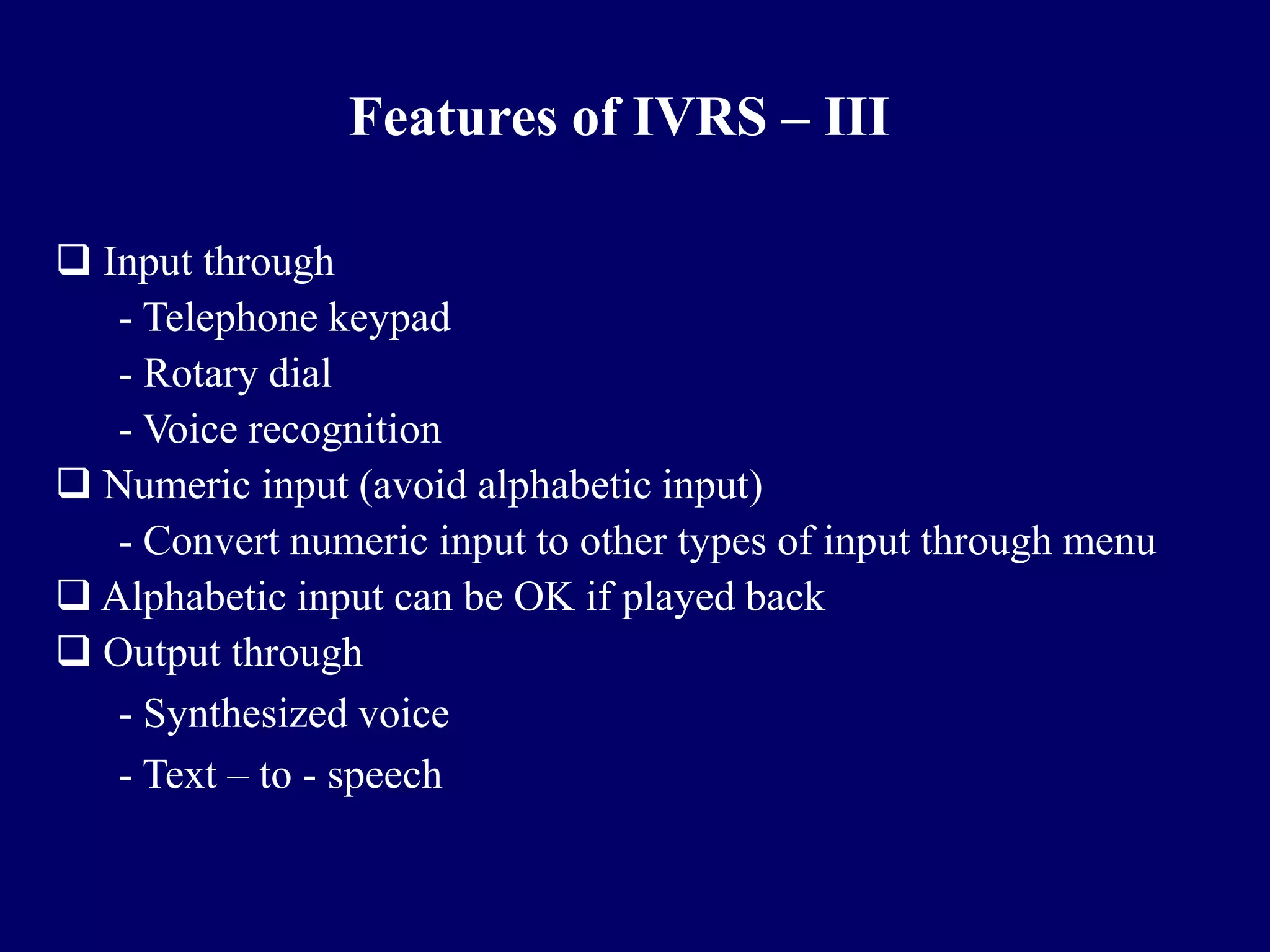 Features of IVRS – III

❑ Input through
- Telephone keypad
- Rotary dial
- Voice recognition
❑ Numeric input (avoid alphabetic input)
- Convert numeric input to other types of input through menu
❑ Alphabetic input can be OK if played back
❑ Output through
- Synthesized voice
- Text – to - speech